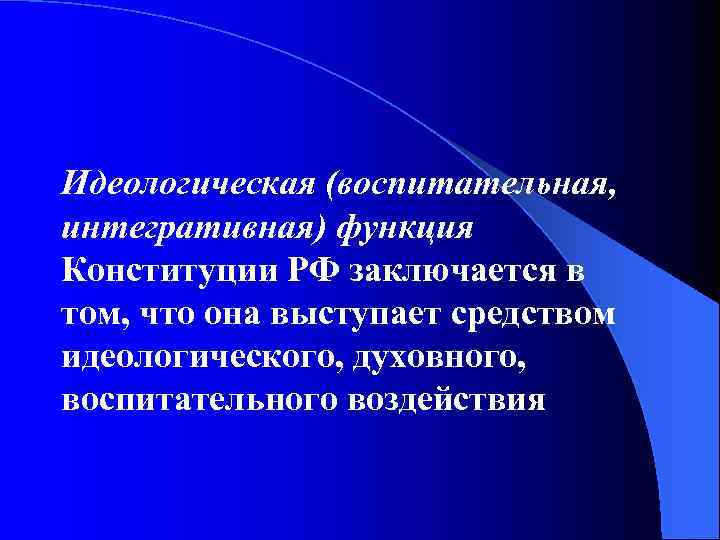 Идеологическая (воспитательная, интегративная) функция Конституции РФ заключается в том, что она выступает средством идеологического, духовного, воспитательного воздействия